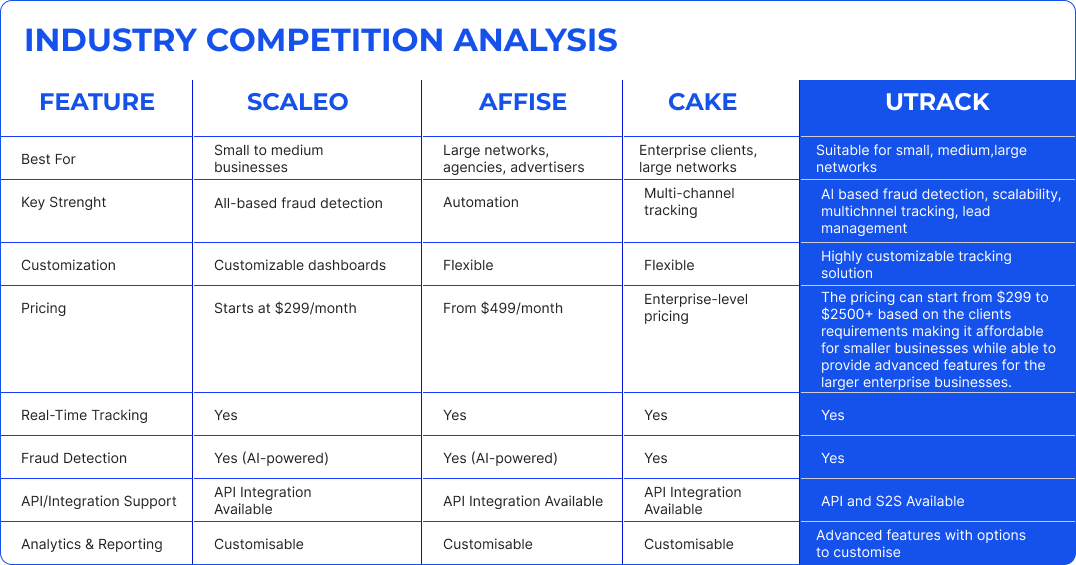 INDUSTRY COMPETITION ANALYSIS

| FEATURE | SCALEO | AFFISE | CAKE | UTRACK |
|---|---|---|---|---|
| Best For | Small to medium businesses | Large networks, agencies, advertisers | Enterprise clients, large networks | Suitable for small, medium,large networks |
| Key Strenght | All-based fraud detection | Automation | Multi-channel tracking | AI based fraud detection, scalability, multichnnel tracking, lead management |
| Customization | Customizable dashboards | Flexible | Flexible | Highly customizable tracking solution |
| Pricing | Starts at $299/month | From $499/month | Enterprise-level pricing | The pricing can start from $299 to $2500+ based on the clients requirements making it affordable for smaller businesses while able to provide advanced features for the larger enterprise businesses. |
| Real-Time Tracking | Yes | Yes | Yes | Yes |
| Fraud Detection | Yes (AI-powered) | Yes (AI-powered) | Yes | Yes |
| API/Integration Support | API Integration Available | API Integration Available | API Integration Available | API and S2S Available |
| Analytics & Reporting | Customisable | Customisable | Customisable | Advanced features with options to customise |